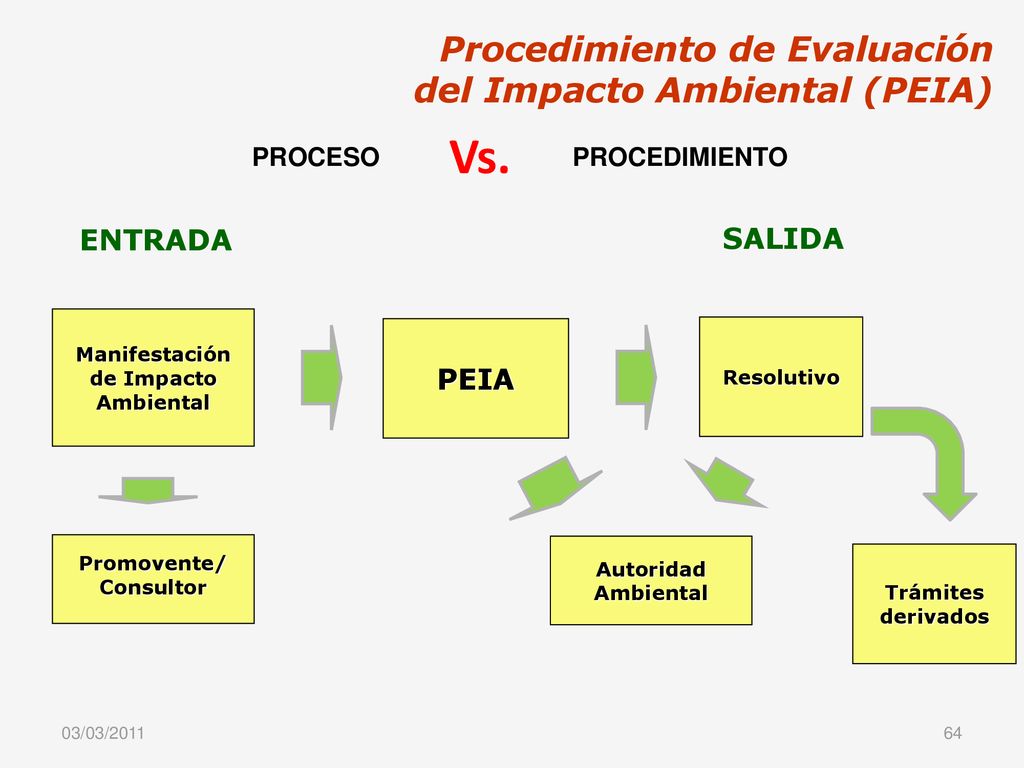 Procedimiento de Evaluación del Impacto Ambiental (PEIA)

PROCESO Vs. PROCEDIMIENTO

ENTRADA

SALIDA

Manifestación de Impacto Ambiental

PEIA

Resolutivo

Promovente/ Consultor

Autoridad Ambiental

Trámites derivados

03/03/2011

64